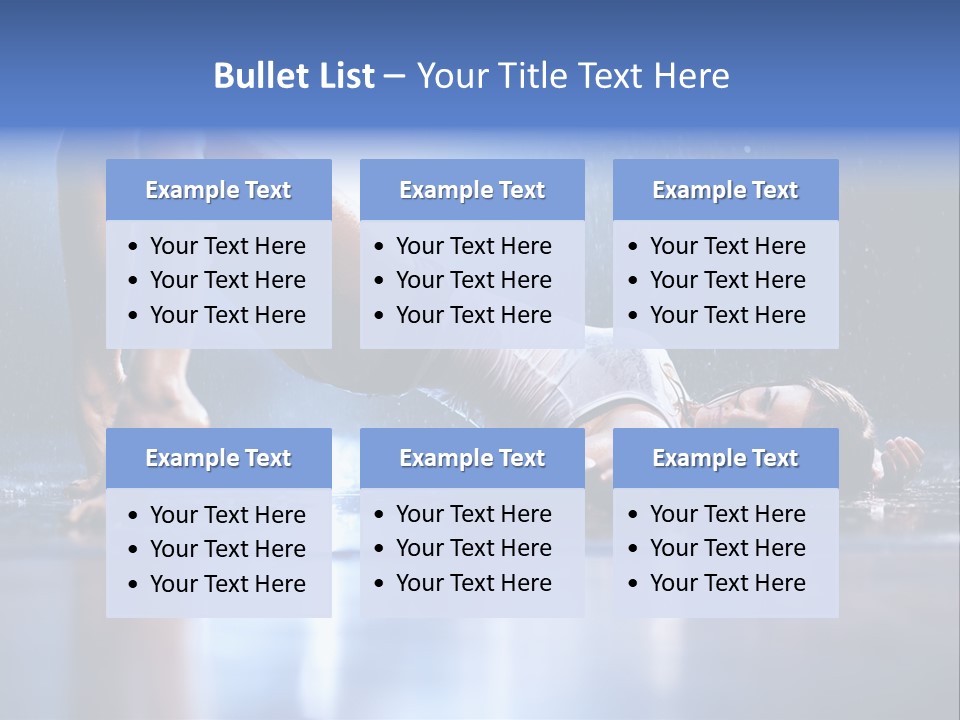 Bullet List – Your Title Text Here

Example Text
• Your Text Here
• Your Text Here
• Your Text Here

Example Text
• Your Text Here
• Your Text Here
• Your Text Here

Example Text
• Your Text Here
• Your Text Here
• Your Text Here

Example Text
• Your Text Here
• Your Text Here
• Your Text Here

Example Text
• Your Text Here
• Your Text Here
• Your Text Here

Example Text
• Your Text Here
• Your Text Here
• Your Text Here